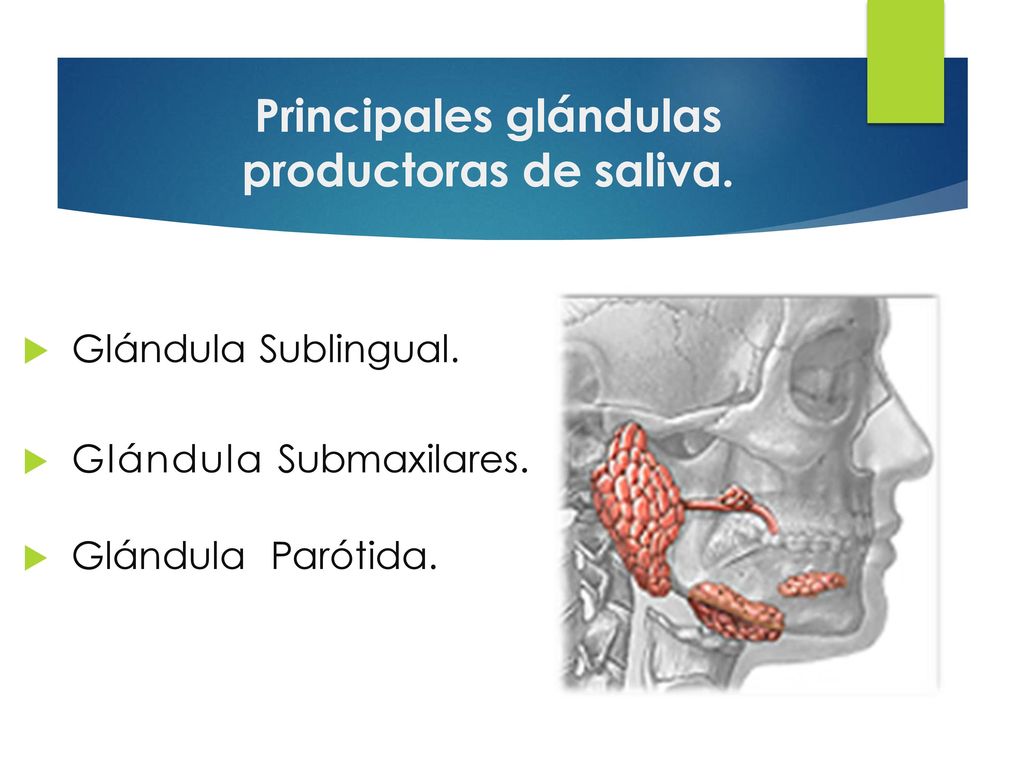 Principales glándulas productoras de saliva.

Glándula Sublingual.

Glándula Submaxilares.

Glándula Parótida.